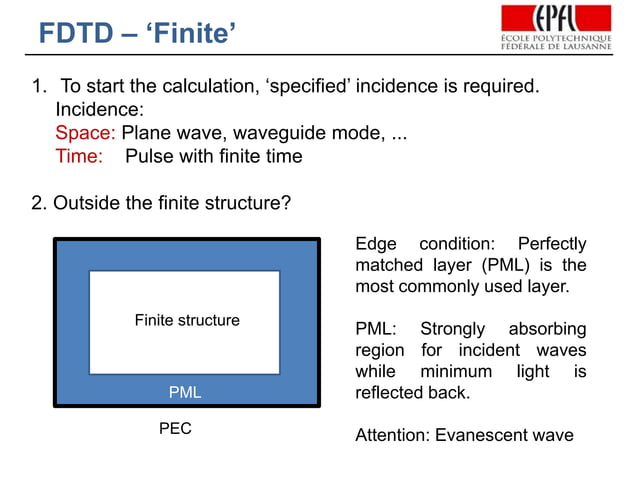 FDTD – 'Finite'

EPFL
ÉCOLE POLYTECHNIQUE FÉDÉRALE DE LAUSANNE

1. To start the calculation, 'specified' incidence is required.
Incidence:
Space: Plane wave, waveguide mode, ...
Time: Pulse with finite time

2. Outside the finite structure?

Finite structure

PML

PEC

Edge condition: Perfectly matched layer (PML) is the most commonly used layer.

PML: Strongly absorbing region for incident waves while minimum light is reflected back.

Attention: Evanescent wave